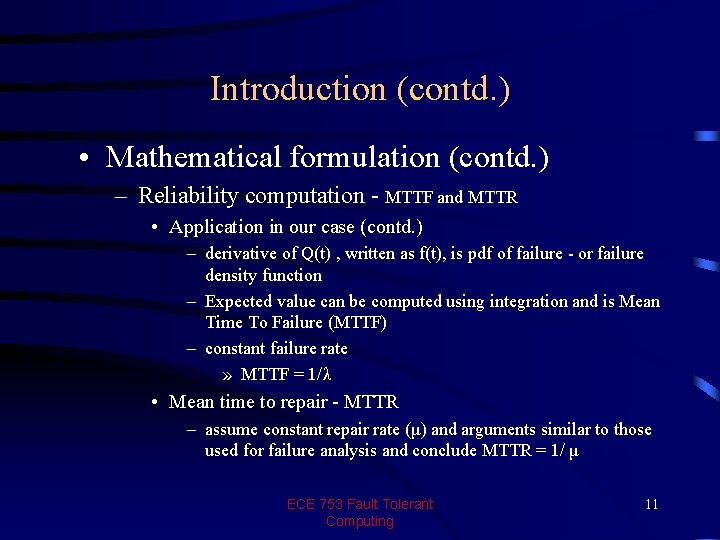 Introduction (contd.)

• Mathematical formulation (contd.)

– Reliability computation - MTTF and MTTR

• Application in our case (contd.)

– derivative of Q(t) , written as f(t), is pdf of failure - or failure density function

– Expected value can be computed using integration and is Mean Time To Failure (MTTF)

– constant failure rate

» MTTF = $1/\lambda$

• Mean time to repair - MTTR

– assume constant repair rate ($\mu$) and arguments similar to those used for failure analysis and conclude MTTR = $1/\mu$

ECE 753 Fault Tolerant Computing

11